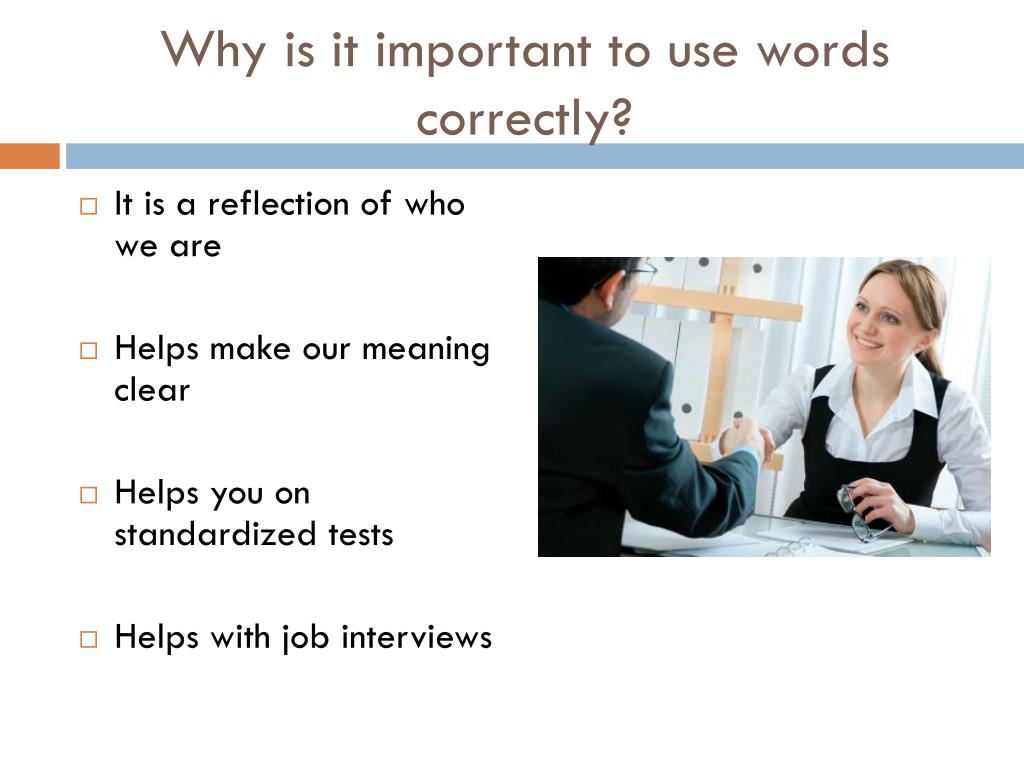 Why is it important to use words correctly?

□ It is a reflection of who we are

□ Helps make our meaning clear

□ Helps you on standardized tests

□ Helps with job interviews